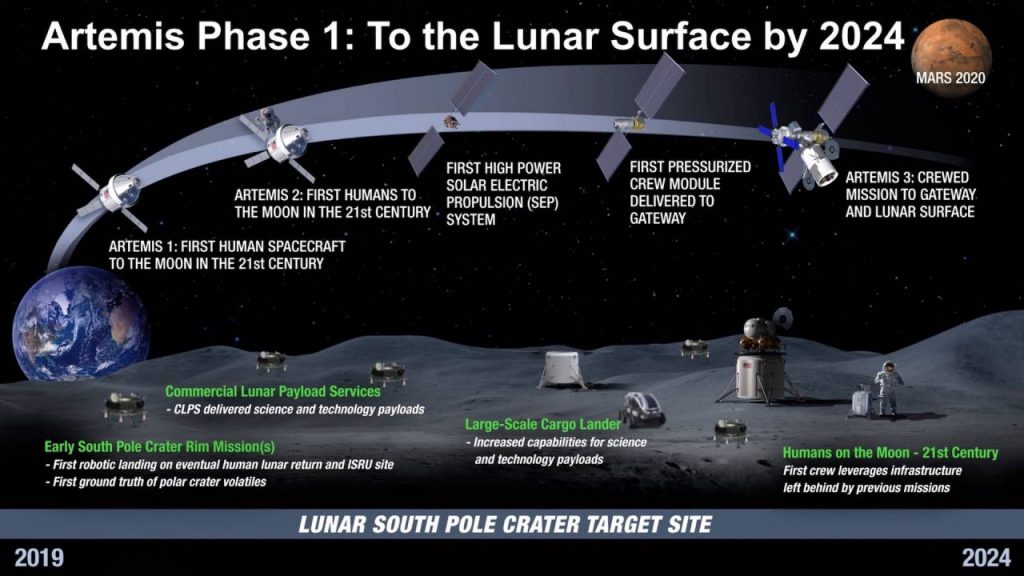 Artemis Phase 1: To the Lunar Surface by 2024

MARS 2020

ARTEMIS 1: FIRST HUMAN SPACECRAFT TO THE MOON IN THE 21st CENTURY

ARTEMIS 2: FIRST HUMANS TO THE MOON IN THE 21st CENTURY

FIRST HIGH POWER SOLAR ELECTRIC PROPULSION (SEP) SYSTEM

FIRST PRESSURIZED CREW MODULE DELIVERED TO GATEWAY

ARTEMIS 3: CREWED MISSION TO GATEWAY AND LUNAR SURFACE

Commercial Lunar Payload Services
- CLPS delivered science and technology payloads

Early South Pole Crater Rim Mission(s)
- First robotic landing on eventual human lunar return and ISRU site
- First ground truth of polar crater volatiles

Large-Scale Cargo Lander
- Increased capabilities for science and technology payloads

Humans on the Moon - 21st Century
First crew leverages infrastructure left behind by previous missions

LUNAR SOUTH POLE CRATER TARGET SITE

2019

2024